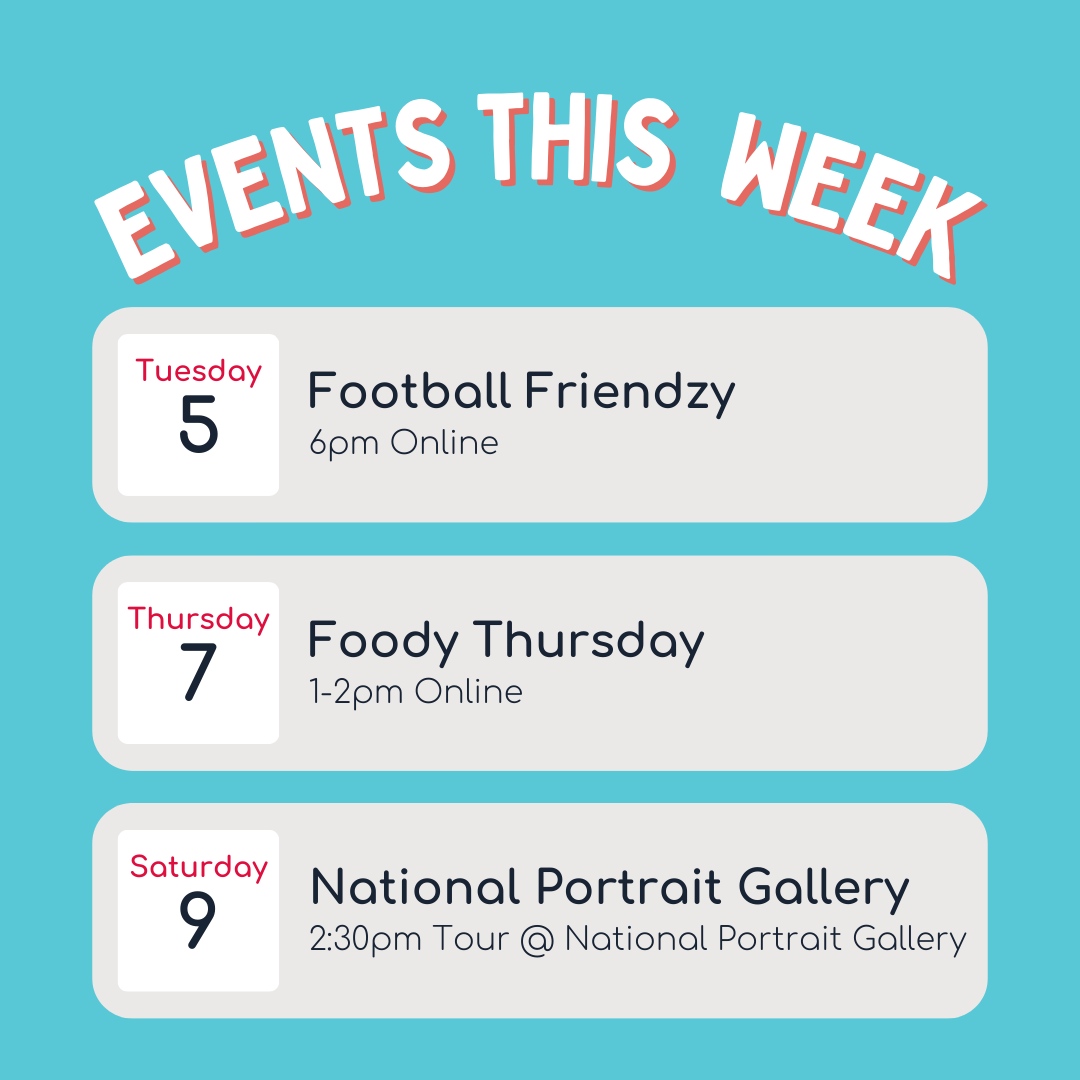 EVENTS THIS WEEK

Tuesday
5
Football Friendzy
6pm Online

Thursday
7
Foody Thursday
1-2pm Online

Saturday
9
National Portrait Gallery
2:30pm Tour @ National Portrait Gallery